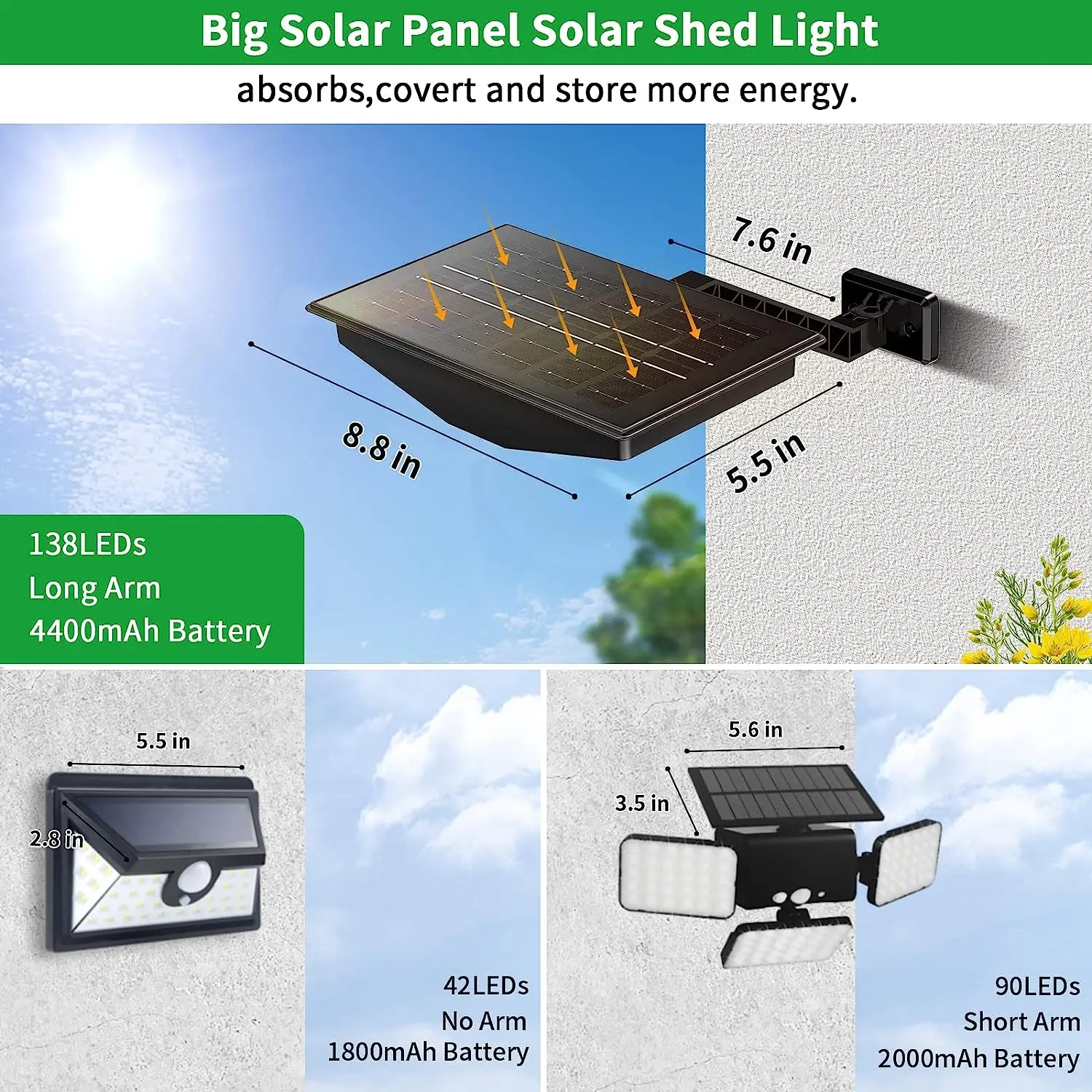 Big Solar Panel Solar Shed Light

absorbs,covert and store more energy.

7.6 in

8.8 in

5.5 in

138LEDs
Long Arm
4400mAh Battery

5.5 in

2.8 in

42LEDs
No Arm
1800mAh Battery

5.6 in

3.5 in

90LEDs
Short Arm
2000mAh Battery